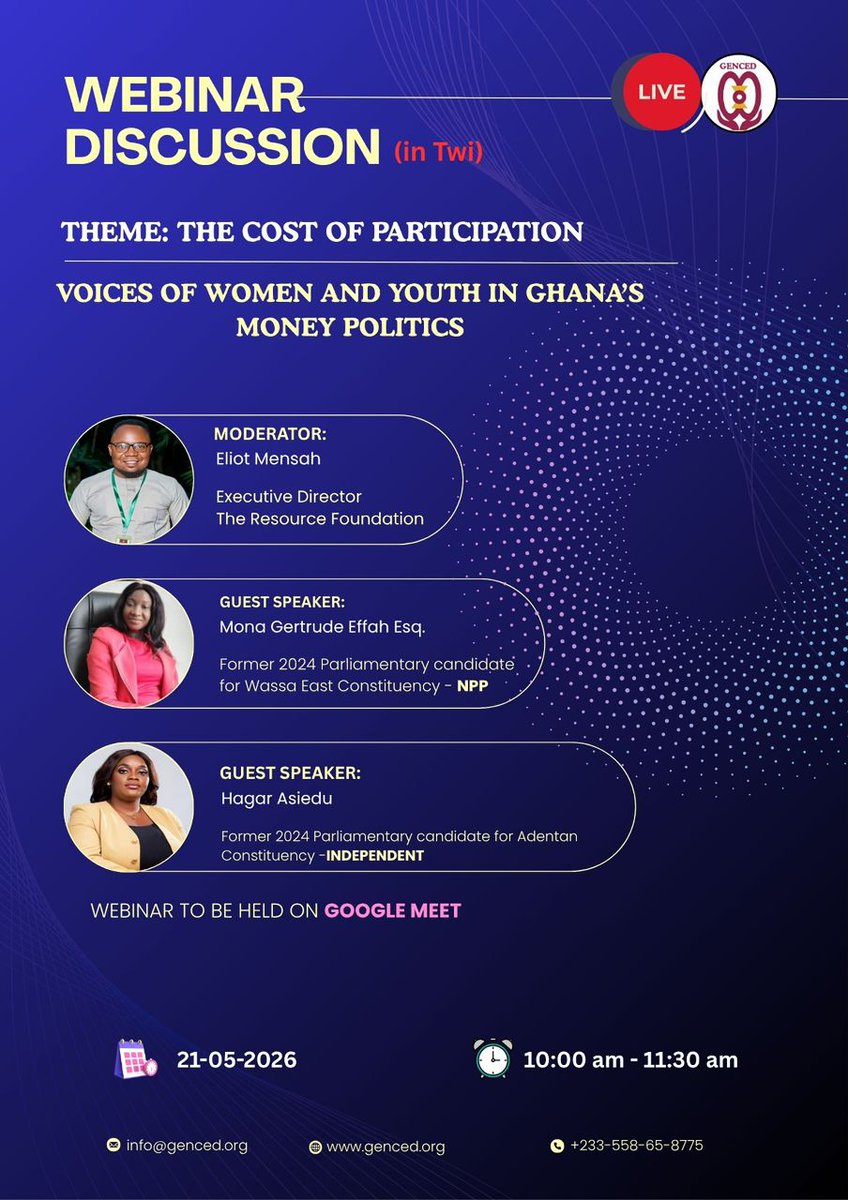 WEBINAR DISCUSSION (in Twi)

LIVE

GENCED

THEME: THE COST OF PARTICIPATION

VOICES OF WOMEN AND YOUTH IN GHANA'S MONEY POLITICS

MODERATOR:
Eliot Mensah

Executive Director
The Resource Foundation

GUEST SPEAKER:
Mona Gertrude Effah Esq.

Former 2024 Parliamentary candidate for Wassa East Constituency - NPP

GUEST SPEAKER:
Hagar Asiedu

Former 2024 Parliamentary candidate for Adentan Constituency -INDEPENDENT

WEBINAR TO BE HELD ON GOOGLE MEET

21-05-2026

10:00 am - 11:30 am

info@genced.org

www.genced.org

+233-558-65-8775